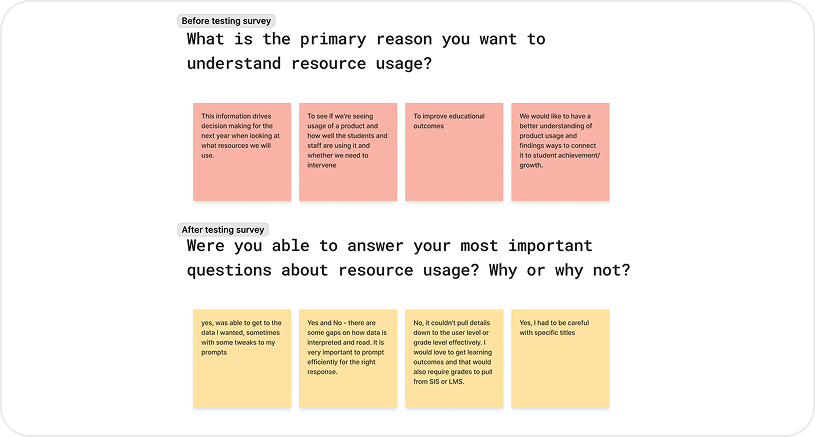 Before testing survey

What is the primary reason you want to understand resource usage?

This information drives decision making for the next year when looking at what resources we will use.

To see if we're seeing usage of a product and how well the students and staff are using it and whether we need to intervene

To improve educational outcomes

We would like to have a better understanding of product usage and findings ways to connect it to student achievement/ growth.

After testing survey

Were you able to answer your most important questions about resource usage? Why or why not?

yes, was able to get to the data I wanted, sometimes with some tweaks to my prompts

Yes and No - there are some gaps on how data is interpreted and read. It is very important to prompt efficiently for the right response.

No, it couldn't pull details down to the user level or grade level effectively. I would love to get learning outcomes and that would also require grades to pull from SIS or LMS.

Yes, I had to be careful with specific titles